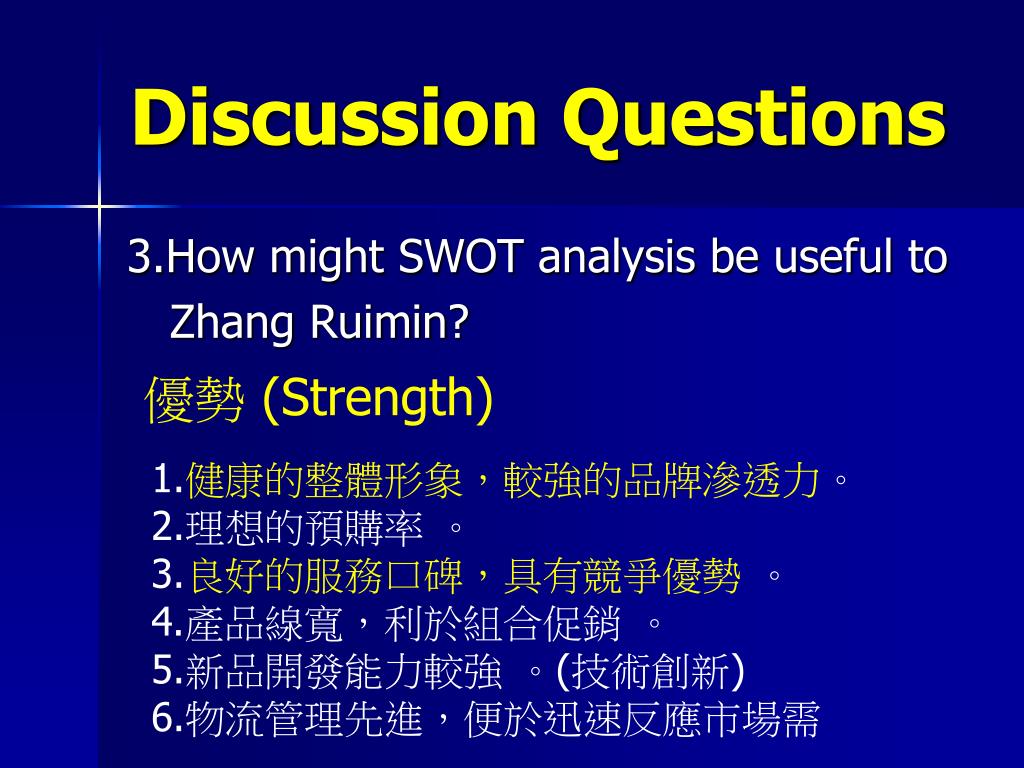 Discussion Questions

3.How might SWOT analysis be useful to Zhang Ruimin?

優勢 (Strength)

1.健康的整體形象，較強的品牌滲透力。
2.理想的預購率 。
3.良好的服務口碑，具有競爭優勢 。
4.產品線寬，利於組合促銷 。
5.新品開發能力較強 。(技術創新)
6.物流管理先進，便於迅速反應市場需